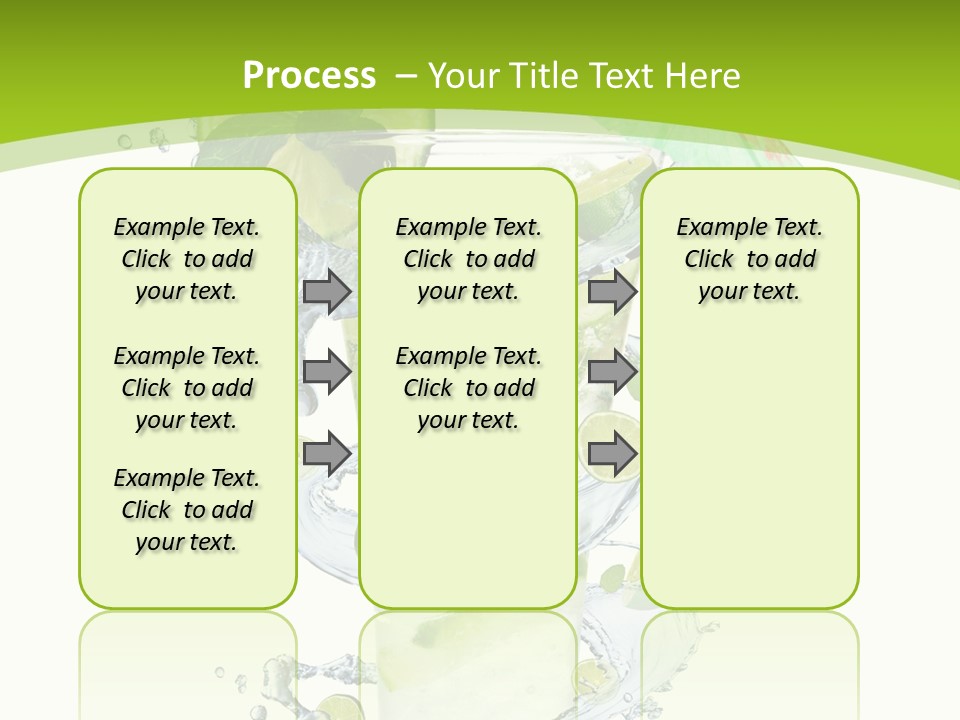 Process – Your Title Text Here

Example Text. Click to add your text.

Example Text. Click to add your text.

Example Text. Click to add your text.

Example Text. Click to add your text.

Example Text. Click to add your text.

Example Text. Click to add your text.